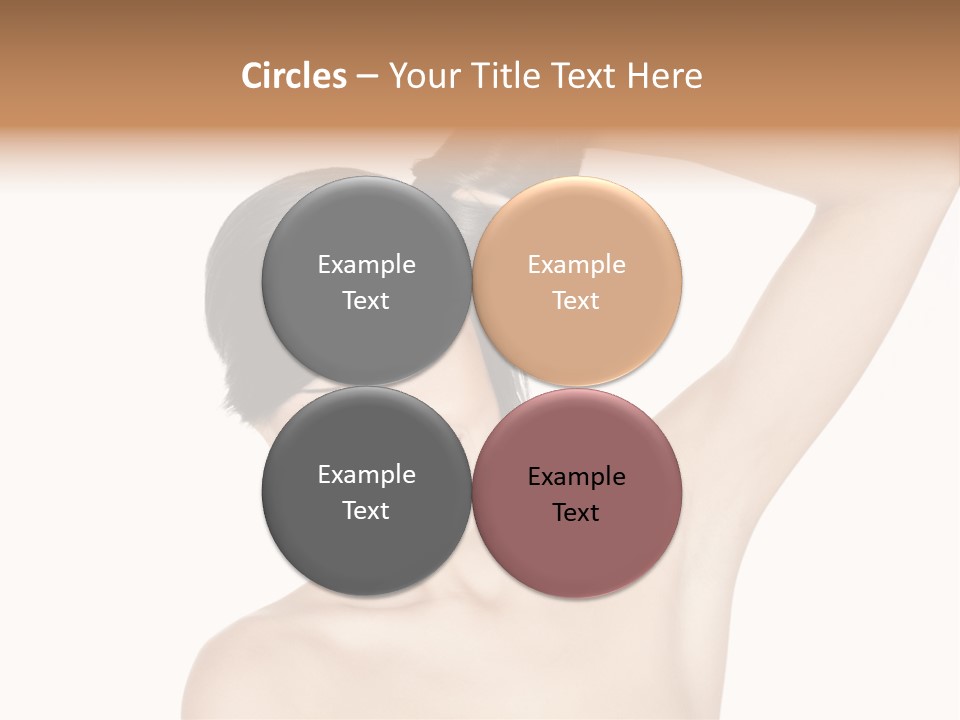 Circles – Your Title Text Here

Example Text

Example Text

Example Text

Example Text